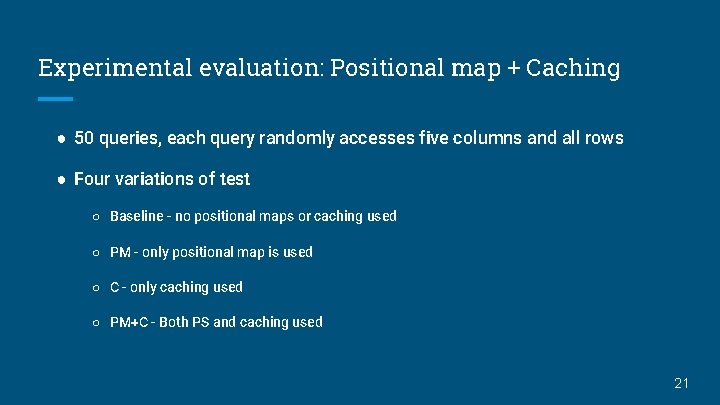 Experimental evaluation: Positional map + Caching

● 50 queries, each query randomly accesses five columns and all rows

● Four variations of test

○ Baseline - no positional maps or caching used

○ PM - only positional map is used

○ C - only caching used

○ PM+C - Both PS and caching used

21